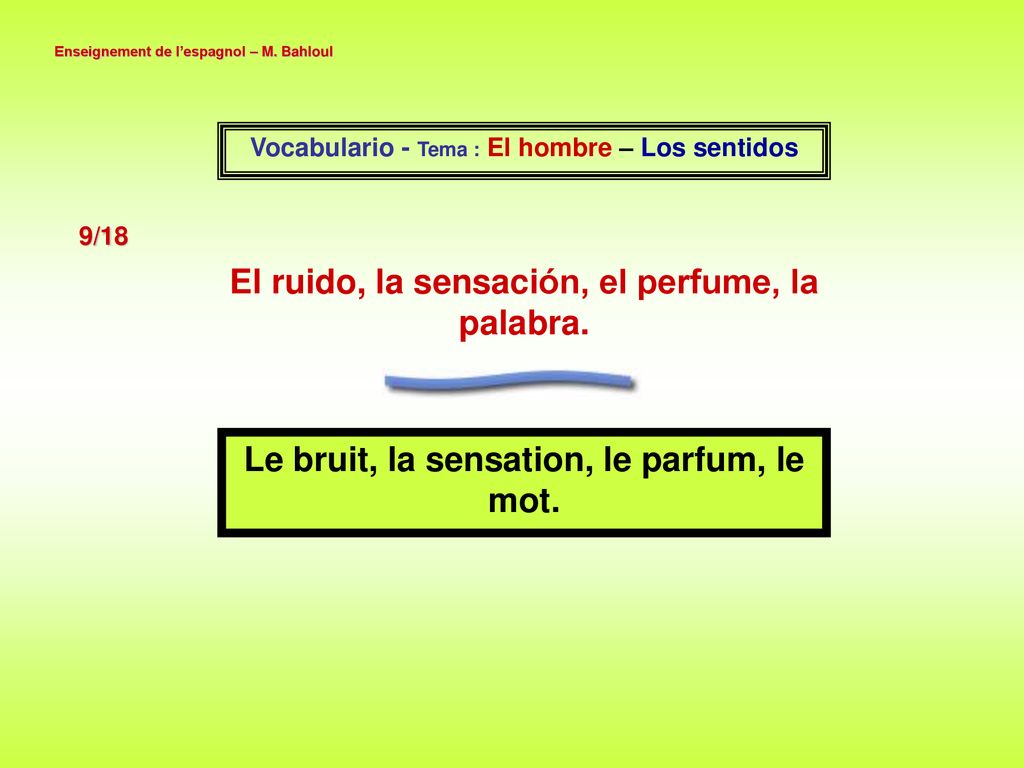 Enseignement de l'espagnol – M. Bahloul

Vocabulario - Tema : El hombre – Los sentidos

9/18

El ruido, la sensación, el perfume, la palabra.

Le bruit, la sensation, le parfum, le mot.